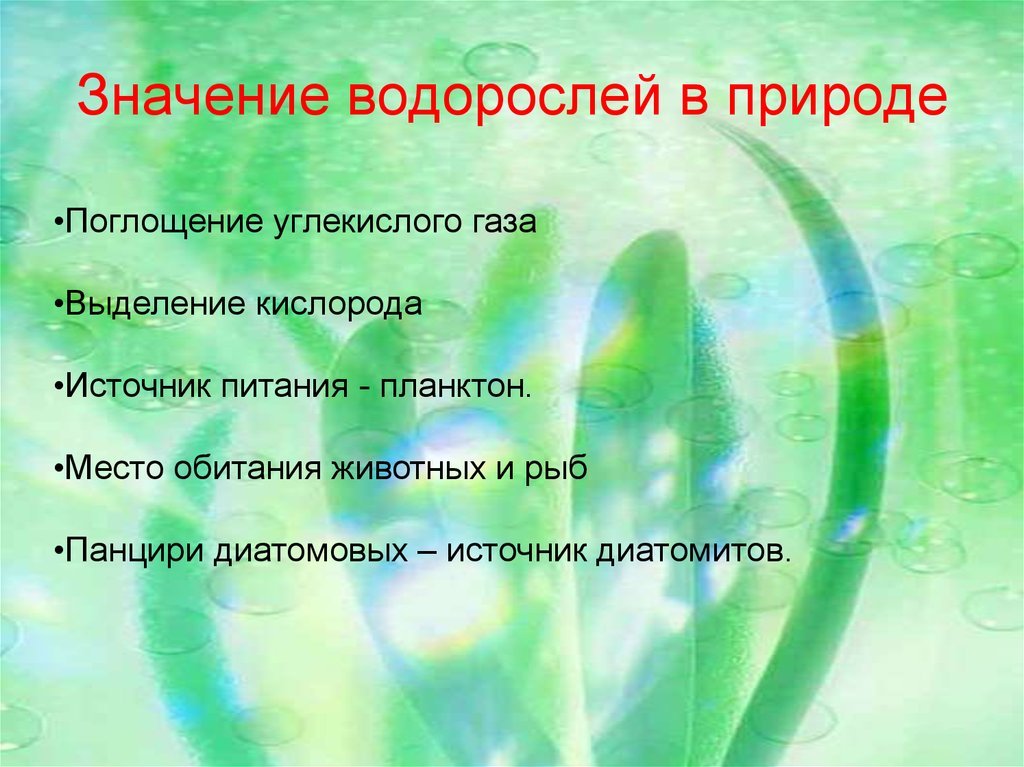 Значение водорослей в природе

•Поглощение углекислого газа

•Выделение кислорода

•Источник питания - планктон.

•Место обитания животных и рыб

•Панцири диатомовых – источник диатомитов.